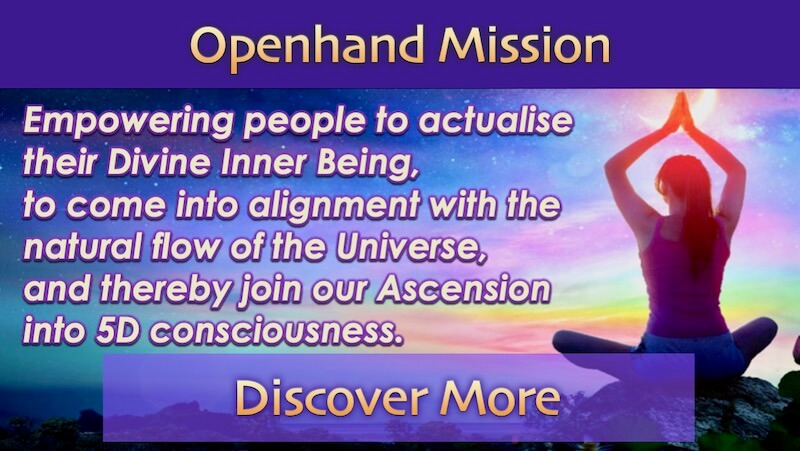 Openhand Mission

Empowering people to actualise their Divine Inner Being, to come into alignment with the natural flow of the Universe, and thereby join our Ascension into 5D consciousness.

Discover More